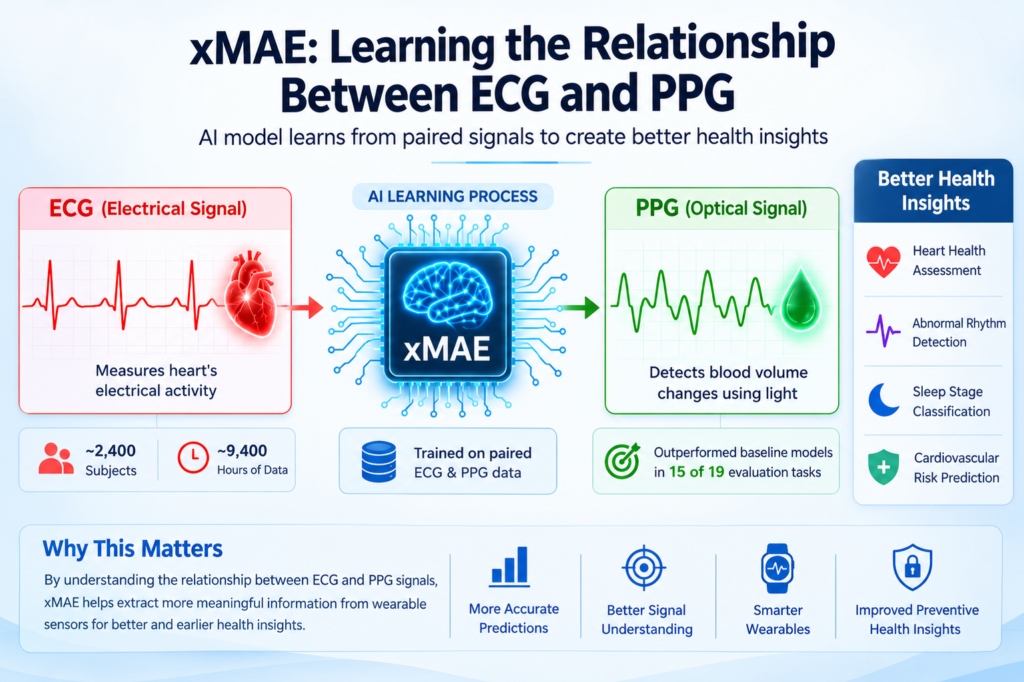 xMAE: Learning the Relationship Between ECG and PPG

AI model learns from paired signals to create better health insights

ECG (Electrical Signal)

Measures heart's electrical activity

~2,400 Subjects

~9,400 Hours of Data

AI LEARNING PROCESS

xMAE

Trained on paired ECG & PPG data

PPG (Optical Signal)

Detects blood volume changes using light

Outperformed baseline models in 15 of 19 evaluation tasks

Better Health Insights

Heart Health Assessment

Abnormal Rhythm Detection

Sleep Stage Classification

Cardiovascular Risk Prediction

Why This Matters

By understanding the relationship between ECG and PPG signals, xMAE helps extract more meaningful information from wearable sensors for better and earlier health insights.

More Accurate Predictions

Better Signal Understanding

Smarter Wearables

Improved Preventive Health Insights